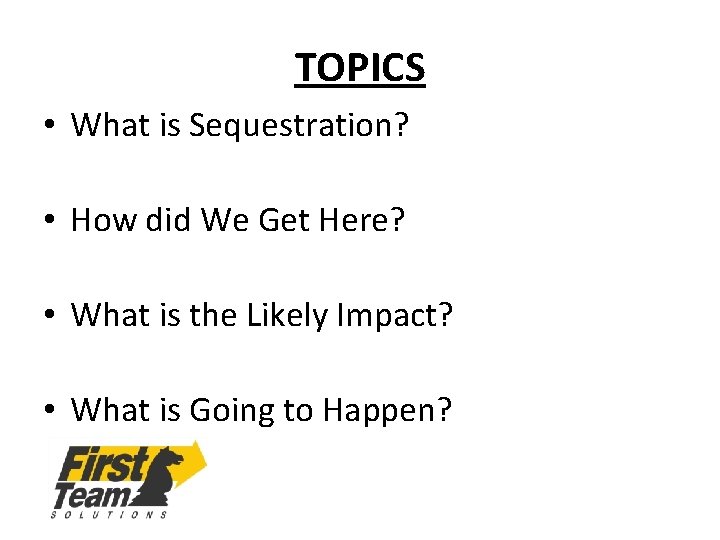 TOPICS

• What is Sequestration?

• How did We Get Here?

• What is the Likely Impact?

• What is Going to Happen?

First Team SOLUTIONS